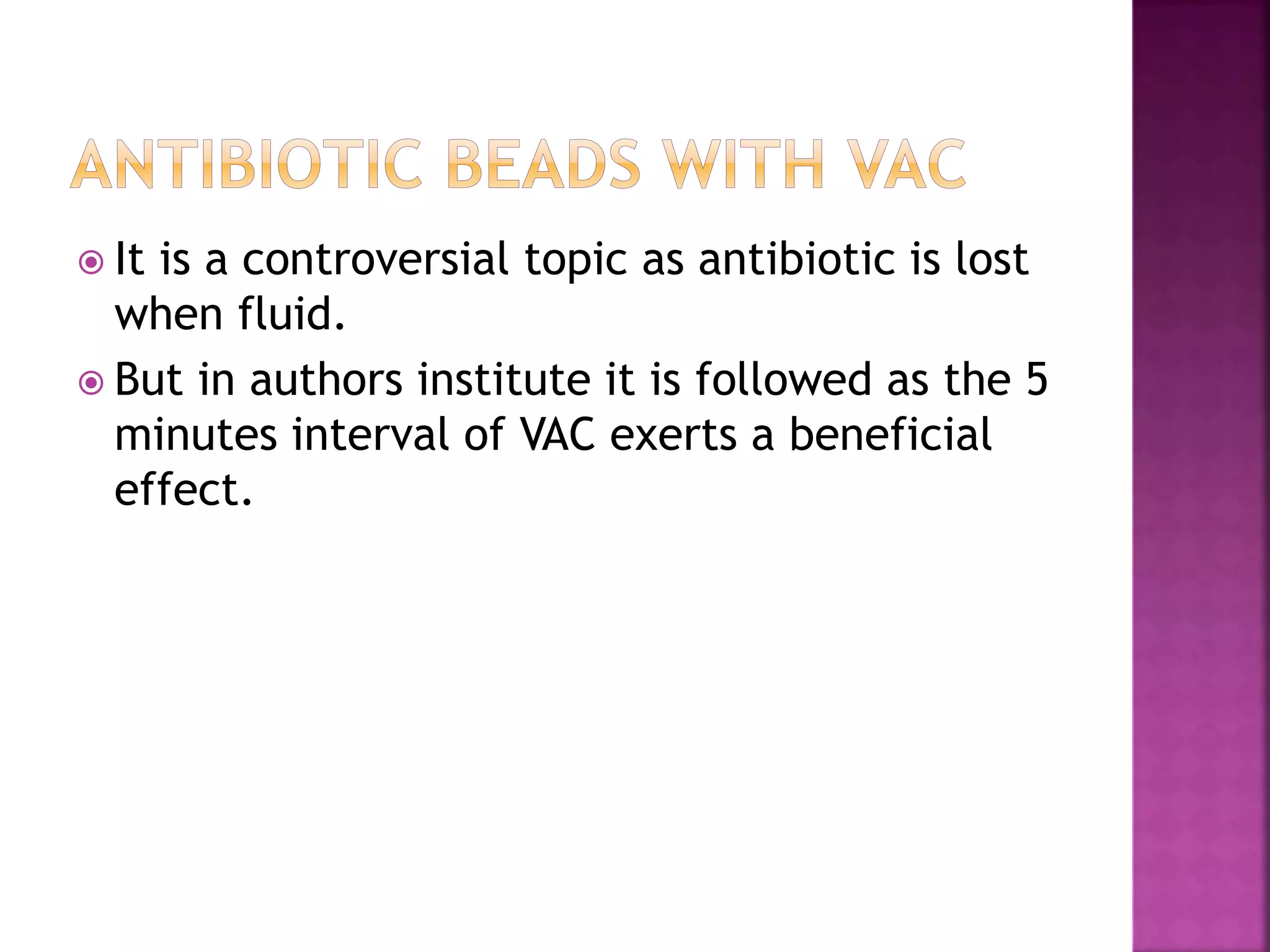 ANTIBIOTIC BEADS WITH VAC

It is a controversial topic as antibiotic is lost when fluid.

But in authors institute it is followed as the 5 minutes interval of VAC exerts a beneficial effect.